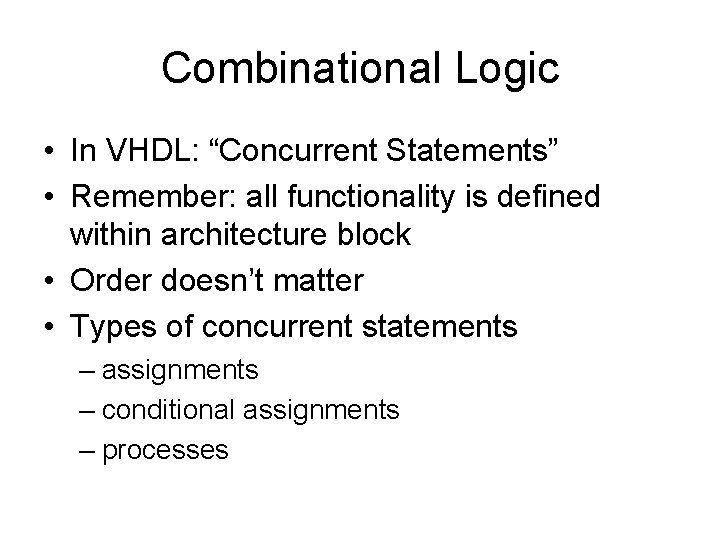 Combinational Logic

• In VHDL: “Concurrent Statements”
• Remember: all functionality is defined within architecture block
• Order doesn’t matter
• Types of concurrent statements
– assignments
– conditional assignments
– processes